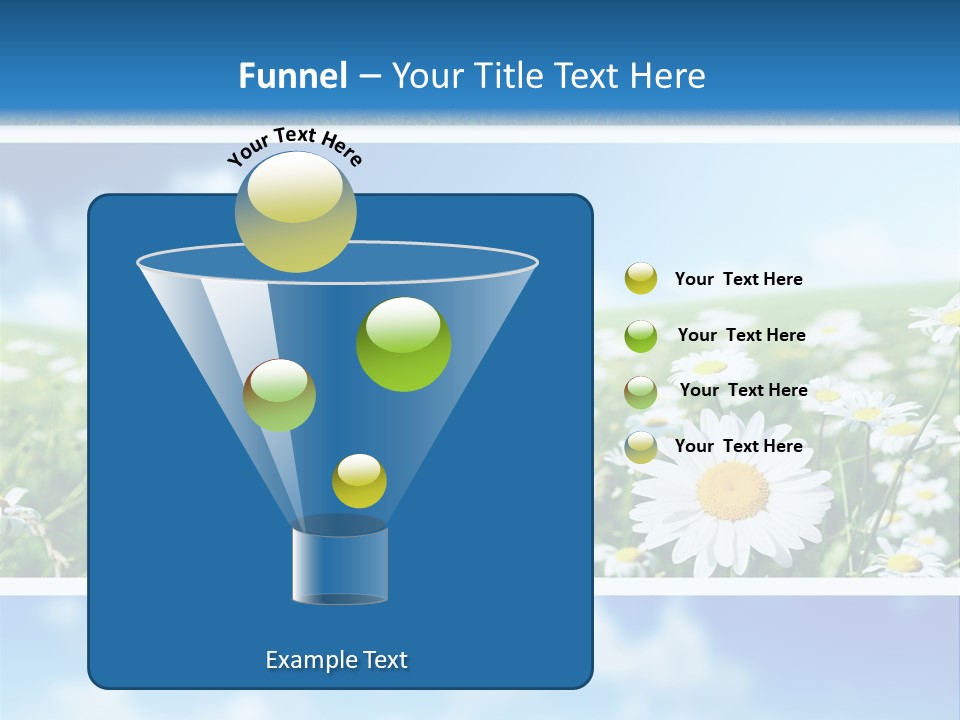 Funnel – Your Title Text Here

Your Text Here

Your Text Here

Your Text Here

Your Text Here

Your Text Here

Example Text